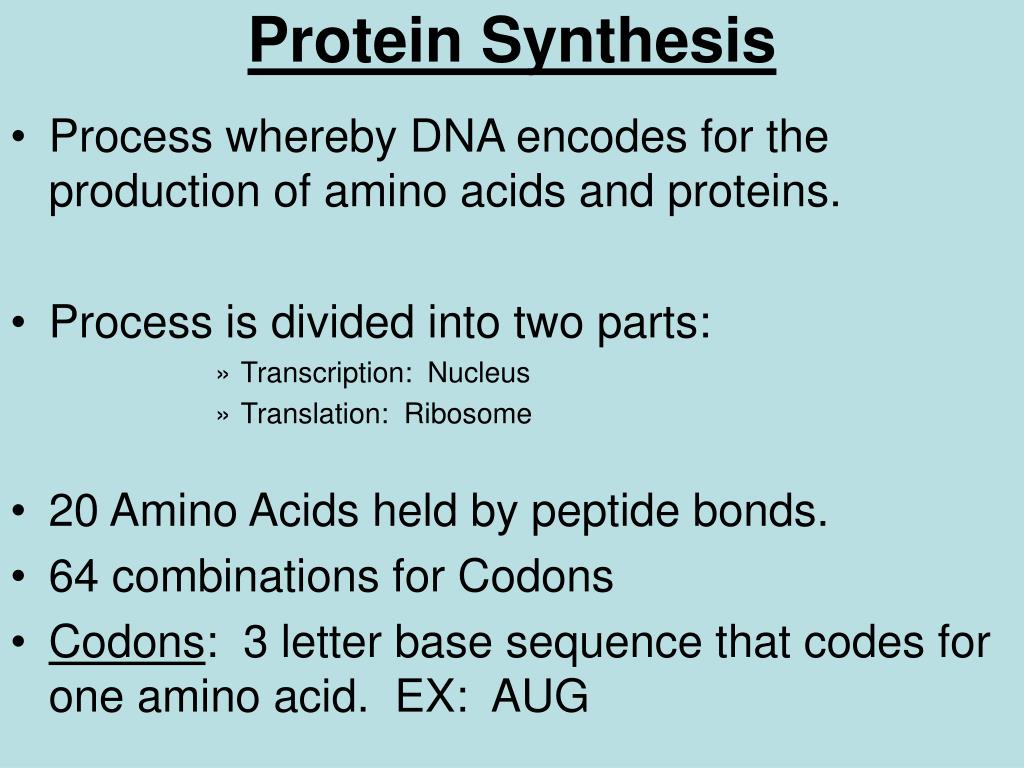 Protein Synthesis

• Process whereby DNA encodes for the production of amino acids and proteins.

• Process is divided into two parts:
» Transcription: Nucleus
» Translation: Ribosome

• 20 Amino Acids held by peptide bonds.
• 64 combinations for Codons
• Codons: 3 letter base sequence that codes for one amino acid. EX: AUG